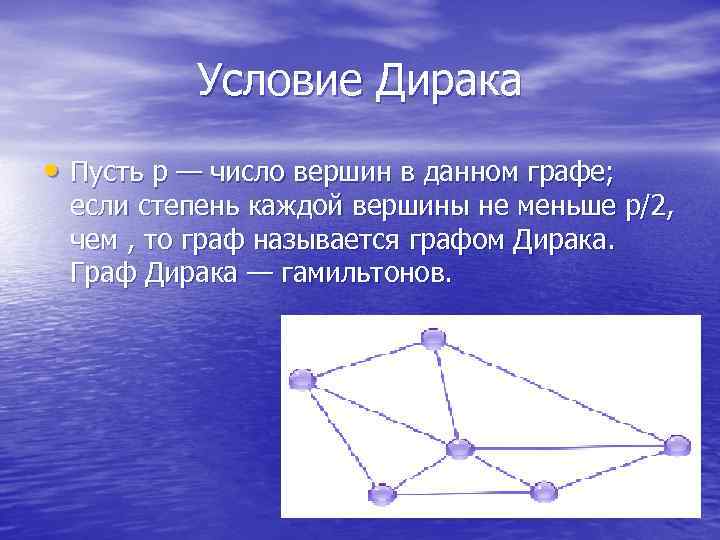 Условие Дирака

• Пусть p — число вершин в данном графе; если степень каждой вершины не меньше p/2, чем , то граф называется графом Дирака. Граф Дирака — гамильтонов.